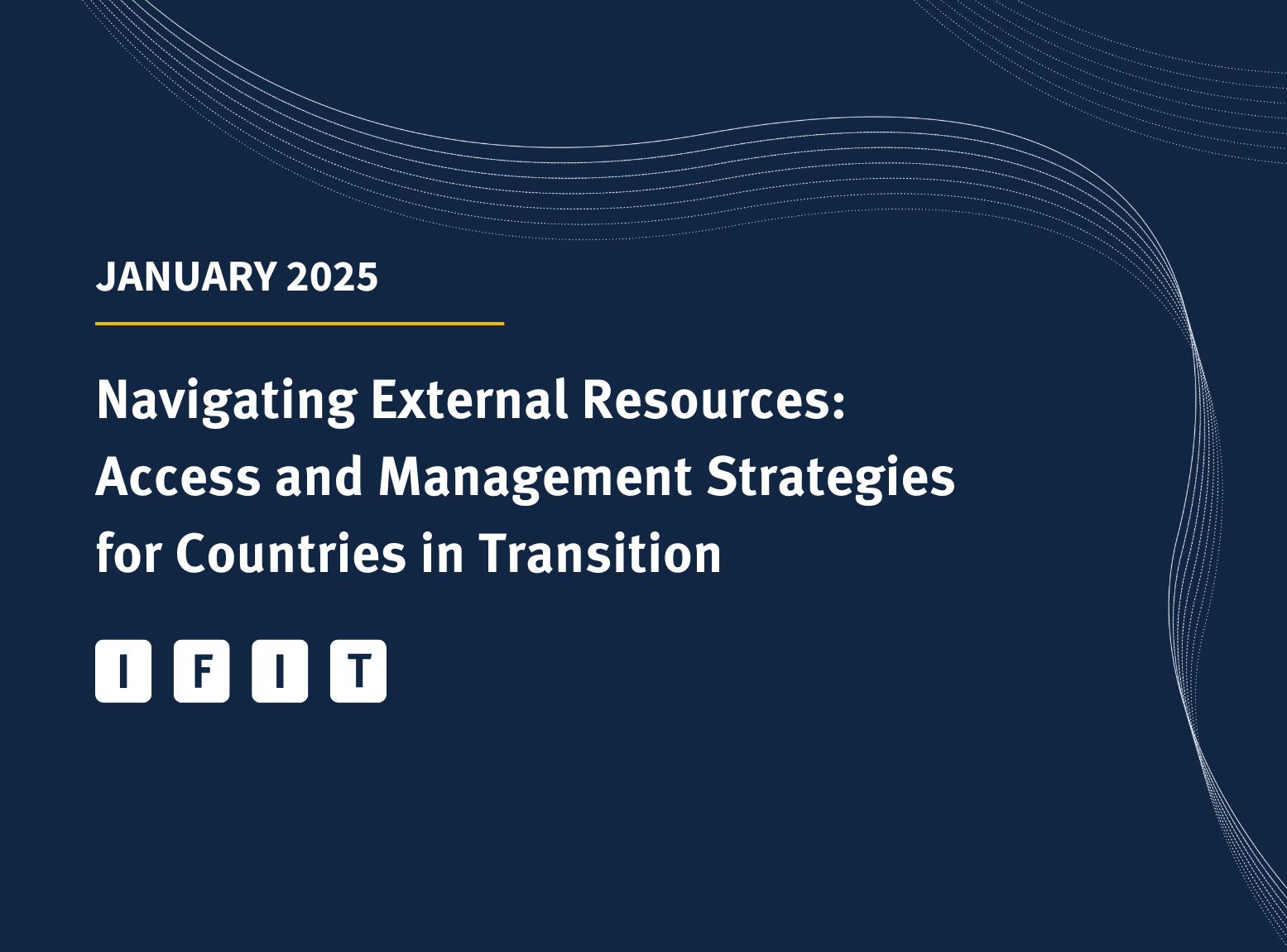 JANUARY 2025

Navigating External Resources: Access and Management Strategies for Countries in Transition

I F I T